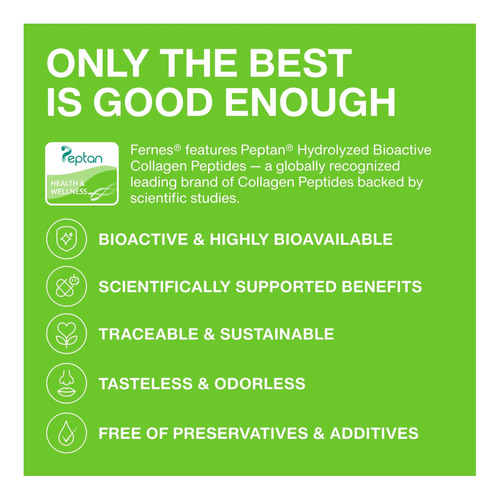 ONLY THE BEST IS GOOD ENOUGH

Peptan
HEALTH & WELLNESS

Fernes® features Peptan® Hydrolyzed Bioactive Collagen Peptides — a globally recognized leading brand of Collagen Peptides backed by scientific studies.

BIOACTIVE & HIGHLY BIOAVAILABLE

SCIENTIFICALLY SUPPORTED BENEFITS

TRACEABLE & SUSTAINABLE

TASTELESS & ODORLESS

FREE OF PRESERVATIVES & ADDITIVES